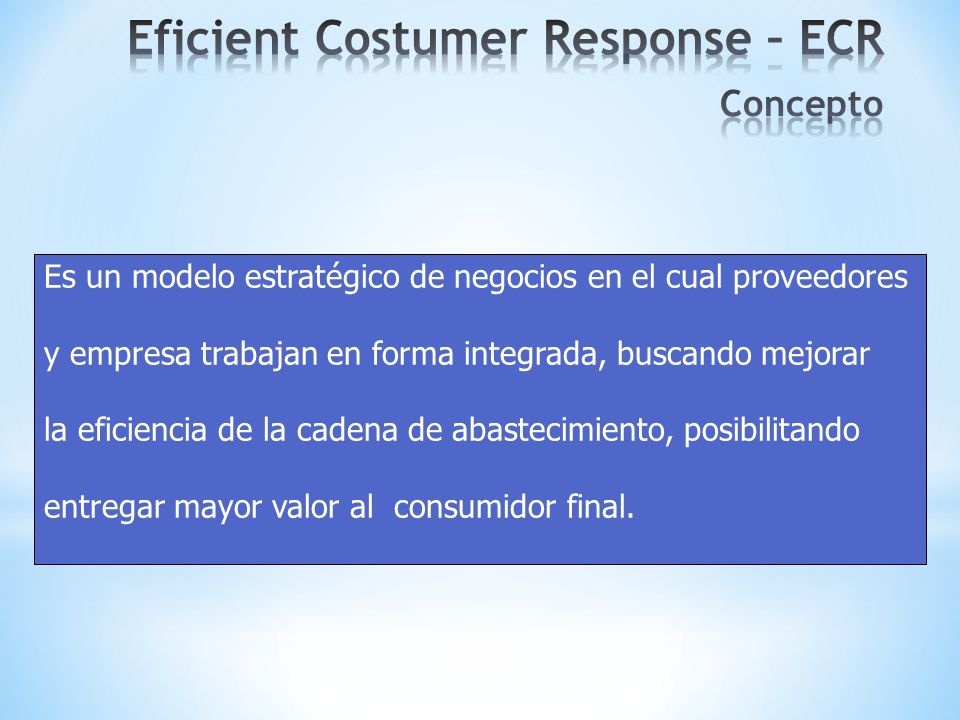 Eficient Costumer Response – ECR
Concepto

Es un modelo estratégico de negocios en el cual proveedores y empresa trabajan en forma integrada, buscando mejorar la eficiencia de la cadena de abastecimiento, posibilitando entregar mayor valor al consumidor final.